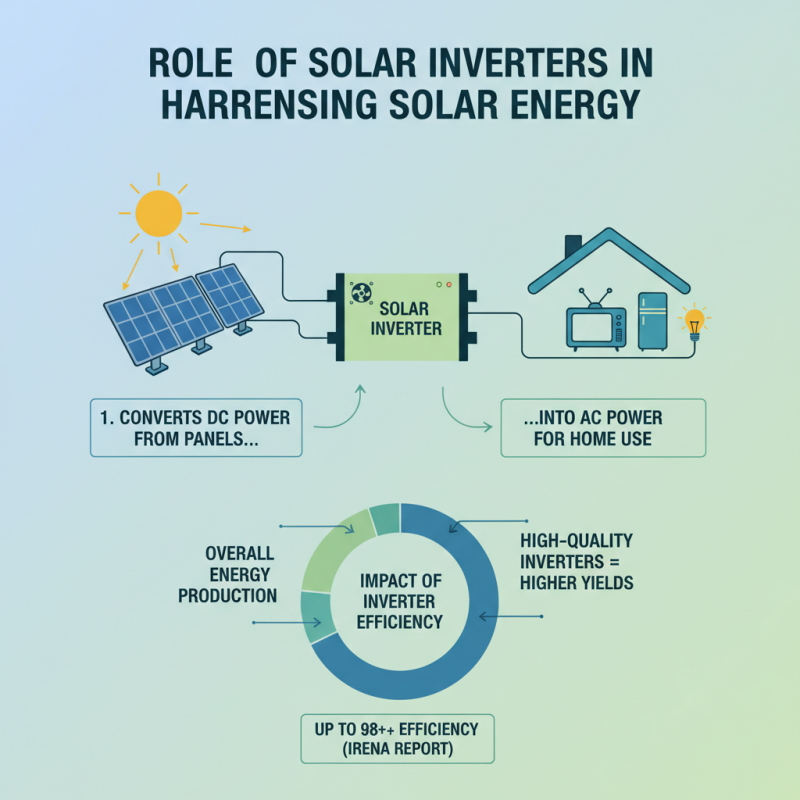 ROLE OF SOLAR INVERTERS IN HARRENSING SOLAR ENERGY

SOLAR INVERTER

1. CONVERTS DC POWER FROM PANELS...

...INTO AC POWER FOR HOME USE

OVERALL ENERGY PRODUCTION

IMPACT OF INVERTER EFFICIENCY

HIGH-QUALITY INVERTERS = HIGHER YIELDS

UP TO 98++ EFFICIENCY (IRENA REPORT)